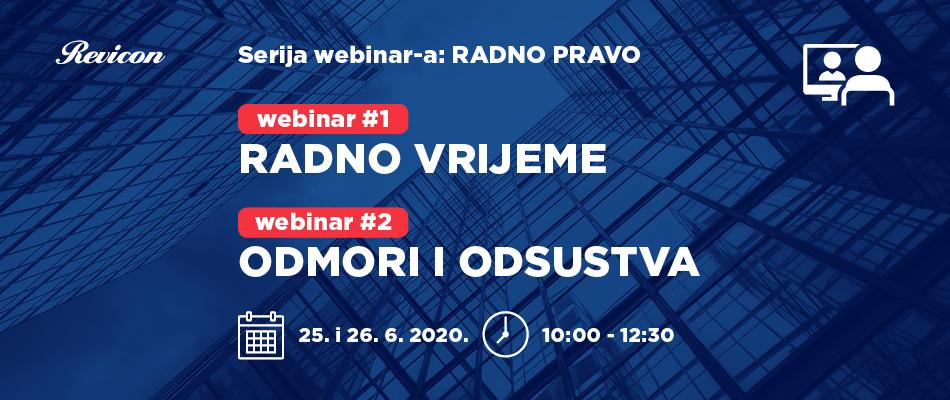 Revicon

Serija webinar-a: RADNO PRAVO

webinar #1
RADNO VRIJEME

webinar #2
ODMORI I ODSUSTVA

25. i 26. 6. 2020.

10:00 - 12:30